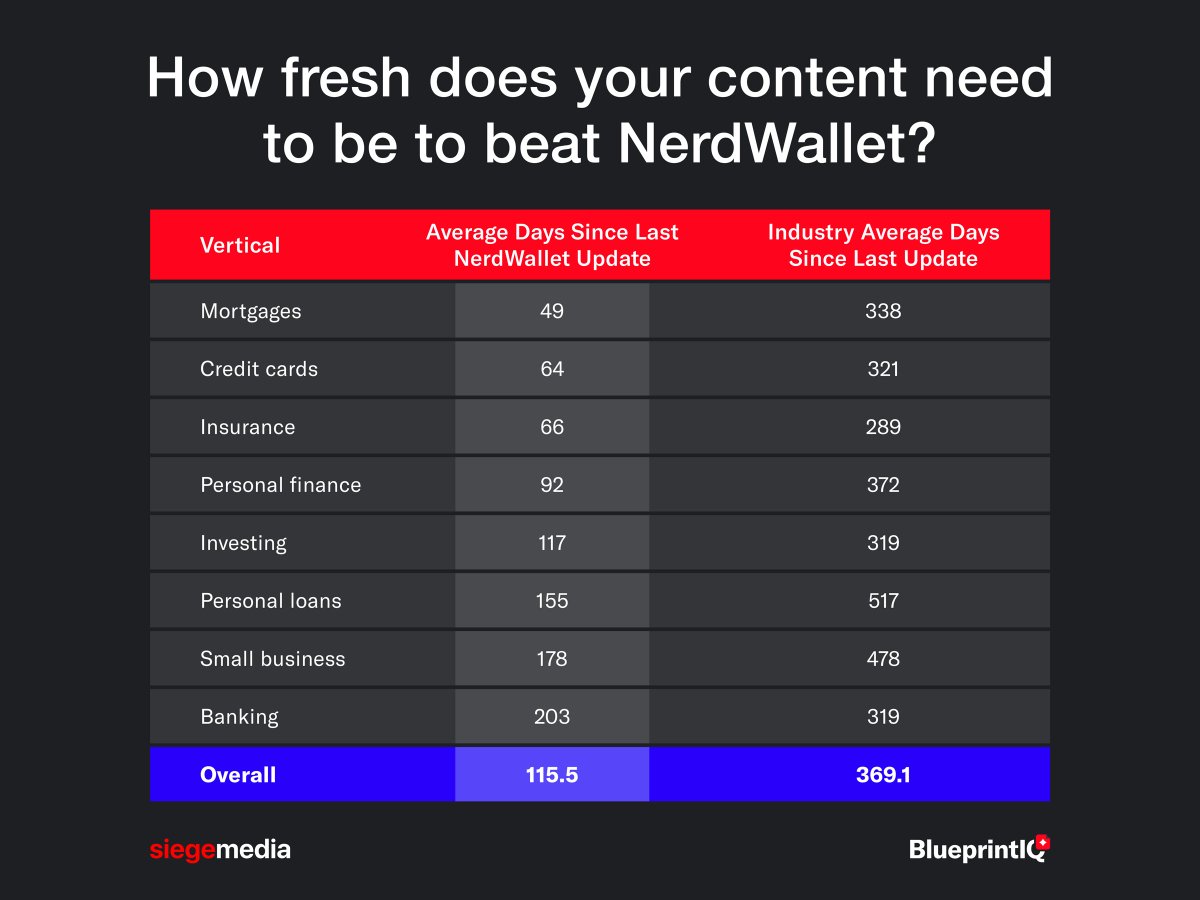 How fresh does your content need to be to beat NerdWallet?

| Vertical | Average Days Since Last NerdWallet Update | Industry Average Days Since Last Update |
|---|---|---|
| Mortgages | 49 | 338 |
| Credit cards | 64 | 321 |
| Insurance | 66 | 289 |
| Personal finance | 92 | 372 |
| Investing | 117 | 319 |
| Personal loans | 155 | 517 |
| Small business | 178 | 478 |
| Banking | 203 | 319 |
| Overall | 115.5 | 369.1 |

siegemedia

BlueprintIQ